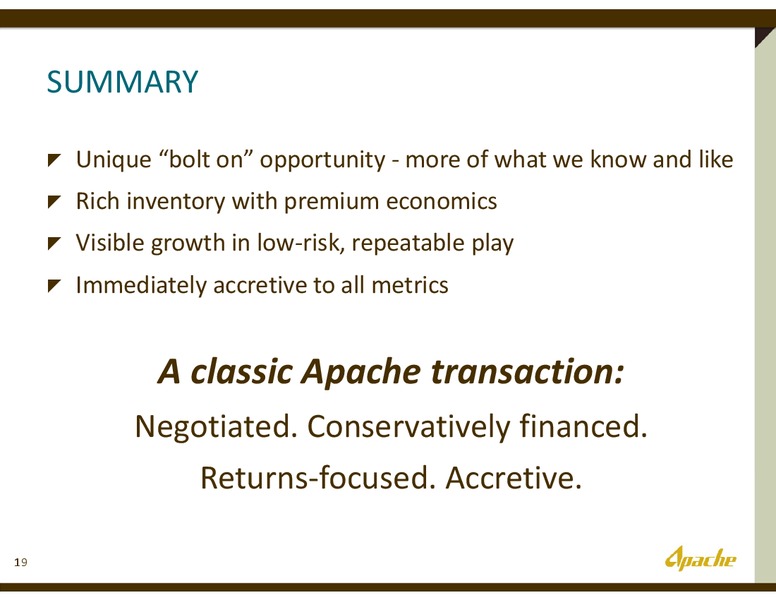 SUMMARY

Unique “bolt on” opportunity - more of what we know and like

Rich inventory with premium economics

Visible growth in low-risk, repeatable play

Immediately accretive to all metrics

A classic Apache transaction:

Negotiated. Conservatively financed.

Returns-focused. Accretive.

19

Apache